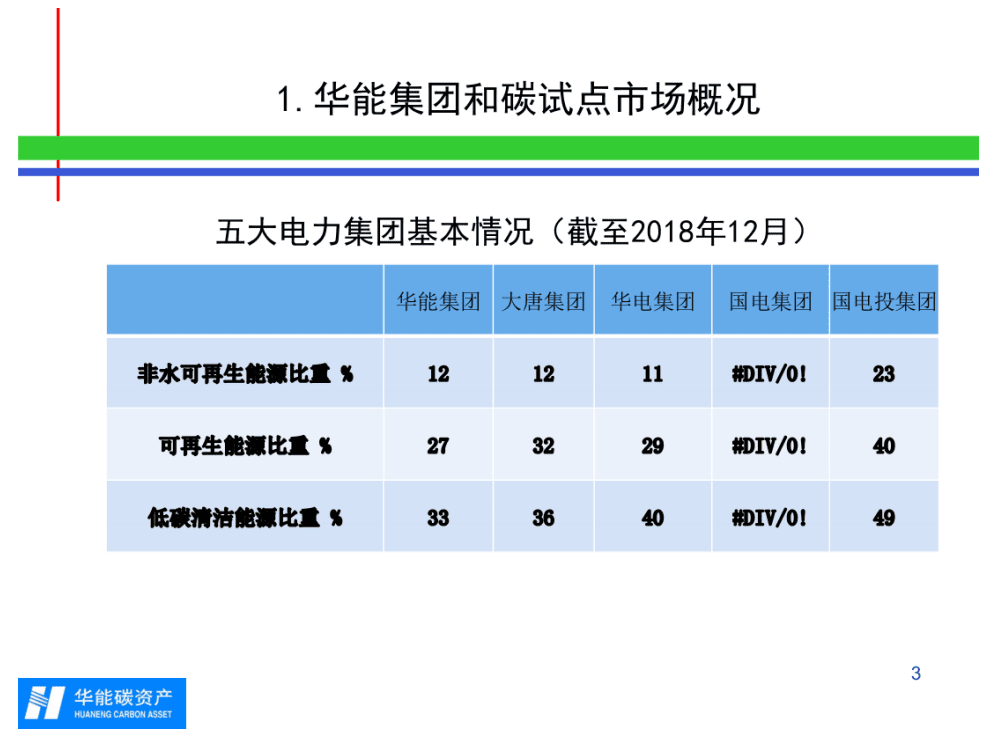 1. 华能集团和碳试点市场概况

五大电力集团基本情况（截至2018年12月）

| | 华能集团 | 大唐集团 | 华电集团 | 国电集团 | 国电投集团 |
|---|---|---|---|---|---|
| 非水可再生能源比重 % | 12 | 12 | 11 | #DIV/0! | 23 |
| 可再生能源比重 % | 27 | 32 | 29 | #DIV/0! | 40 |
| 低碳清洁能源比重 % | 33 | 36 | 40 | #DIV/0! | 49 |

3

华能碳资产
HUANENG CARBON ASSET